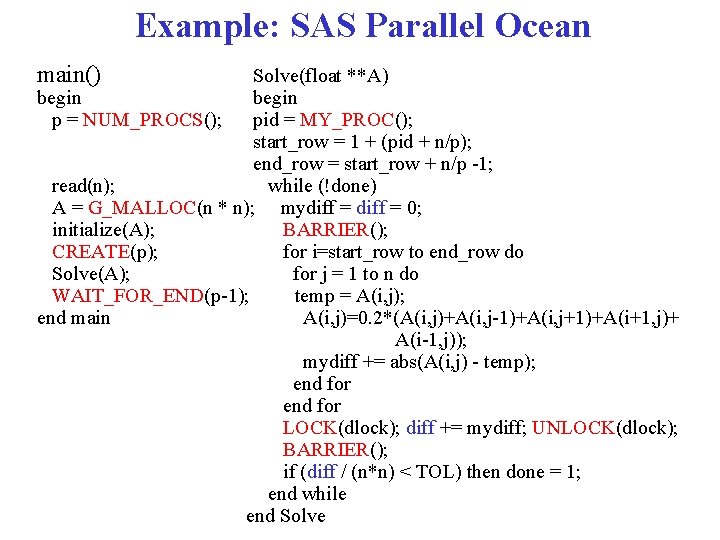 Example: SAS Parallel Ocean

main()
begin
p = NUM_PROCS();

read(n);
A = G_MALLOC(n * n);
initialize(A);
CREATE(p);
Solve(A);
WAIT_FOR_END(p-1);
end main

Solve(float **A)
begin
pid = MY_PROC();
start_row = 1 + (pid + n/p);
end_row = start_row + n/p -1;
while (!done)
mydiff = diff = 0;
BARRIER();
for i=start_row to end_row do
for j = 1 to n do
temp = A(i,j);
A(i,j)=0.2*(A(i,j)+A(i,j-1)+A(i,j+1)+A(i+1,j)+ A(i-1,j));
mydiff += abs(A(i,j) - temp);
end for
end for
LOCK(dlock); diff += mydiff; UNLOCK(dlock);
BARRIER();
if (diff / (n*n) < TOL) then done = 1;
end while
end Solve